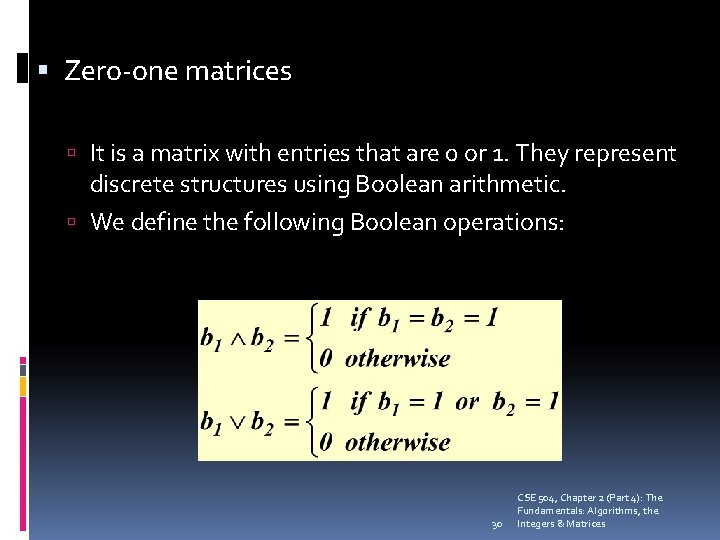 Zero-one matrices

It is a matrix with entries that are 0 or 1. They represent discrete structures using Boolean arithmetic.

We define the following Boolean operations:

$b_1 \wedge b_2 = \begin{cases} 1 & \text{if } b_1 = b_2 = 1 \\ 0 & \text{otherwise} \end{cases}$

$b_1 \vee b_2 = \begin{cases} 1 & \text{if } b_1 = 1 \text{ or } b_2 = 1 \\ 0 & \text{otherwise} \end{cases}$

30

CSE 504, Chapter 2 (Part 4): The Fundamentals: Algorithms, the Integers & Matrices